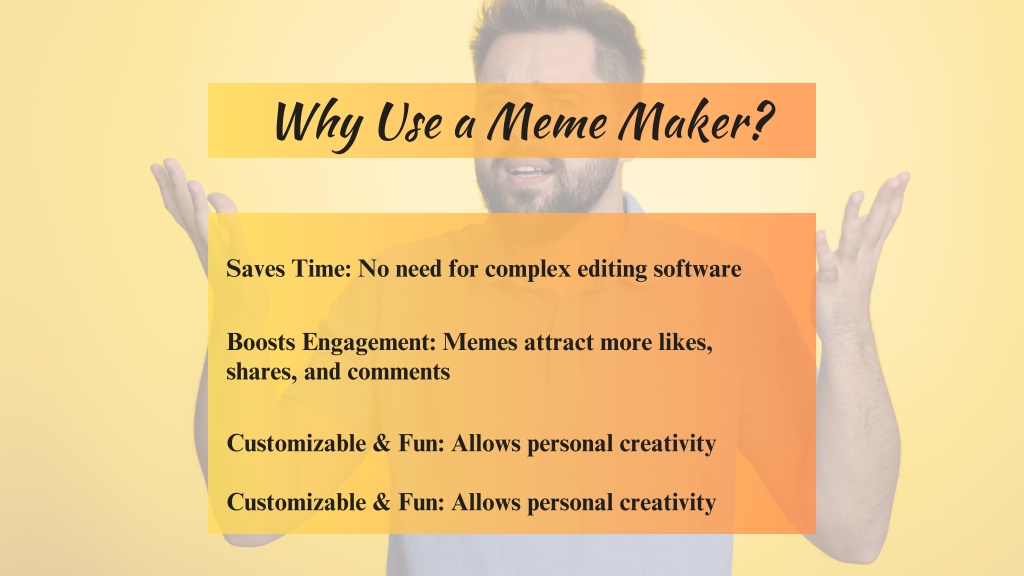 Why Use a Meme Maker?

Saves Time: No need for complex editing software

Boosts Engagement: Memes attract more likes, shares, and comments

Customizable & Fun: Allows personal creativity

Customizable & Fun: Allows personal creativity